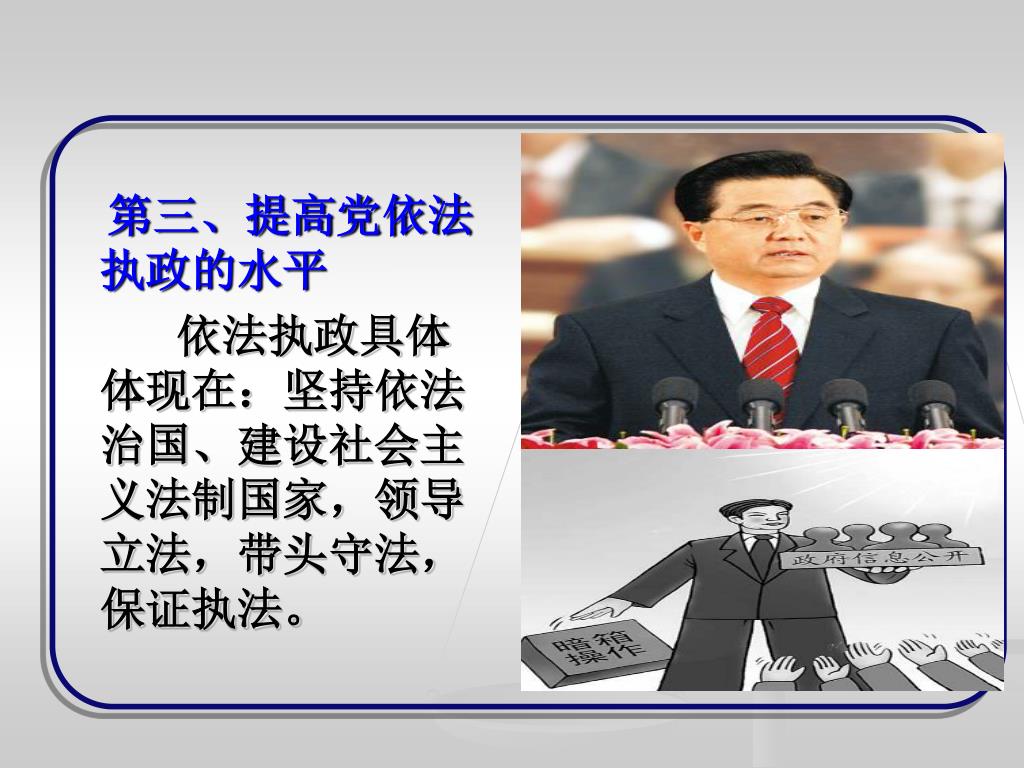 第三、提高党依法执政的水平

依法执政具体体现在：坚持依法治国、建设社会主义法制国家，领导立法，带头守法，保证执法。

政府信息公开

暗箱操作